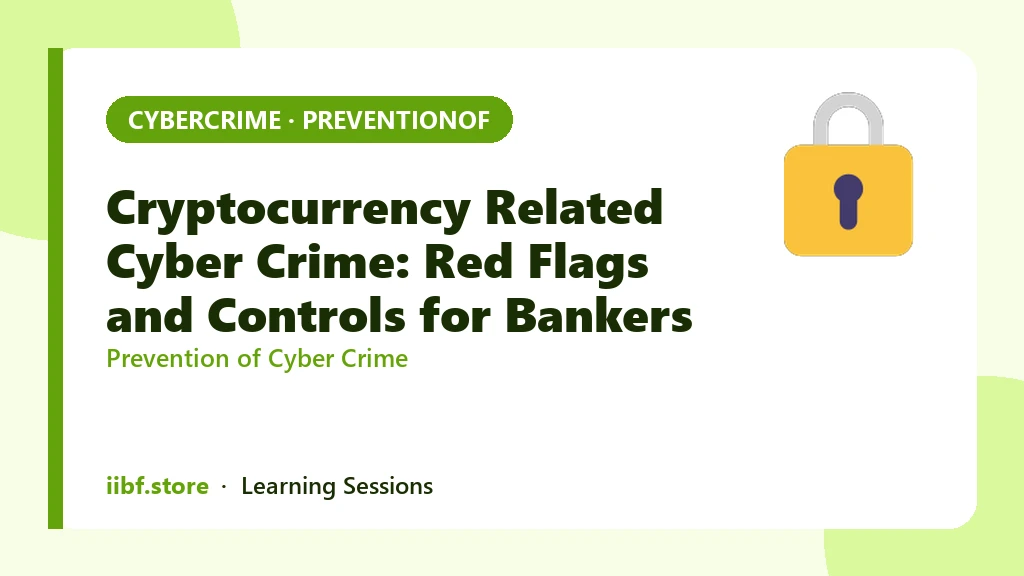 CYBERCRIME · PREVENTIONOF

Cryptocurrency Related Cyber Crime: Red Flags and Controls for Bankers

Prevention of Cyber Crime

iibf.store · Learning Sessions